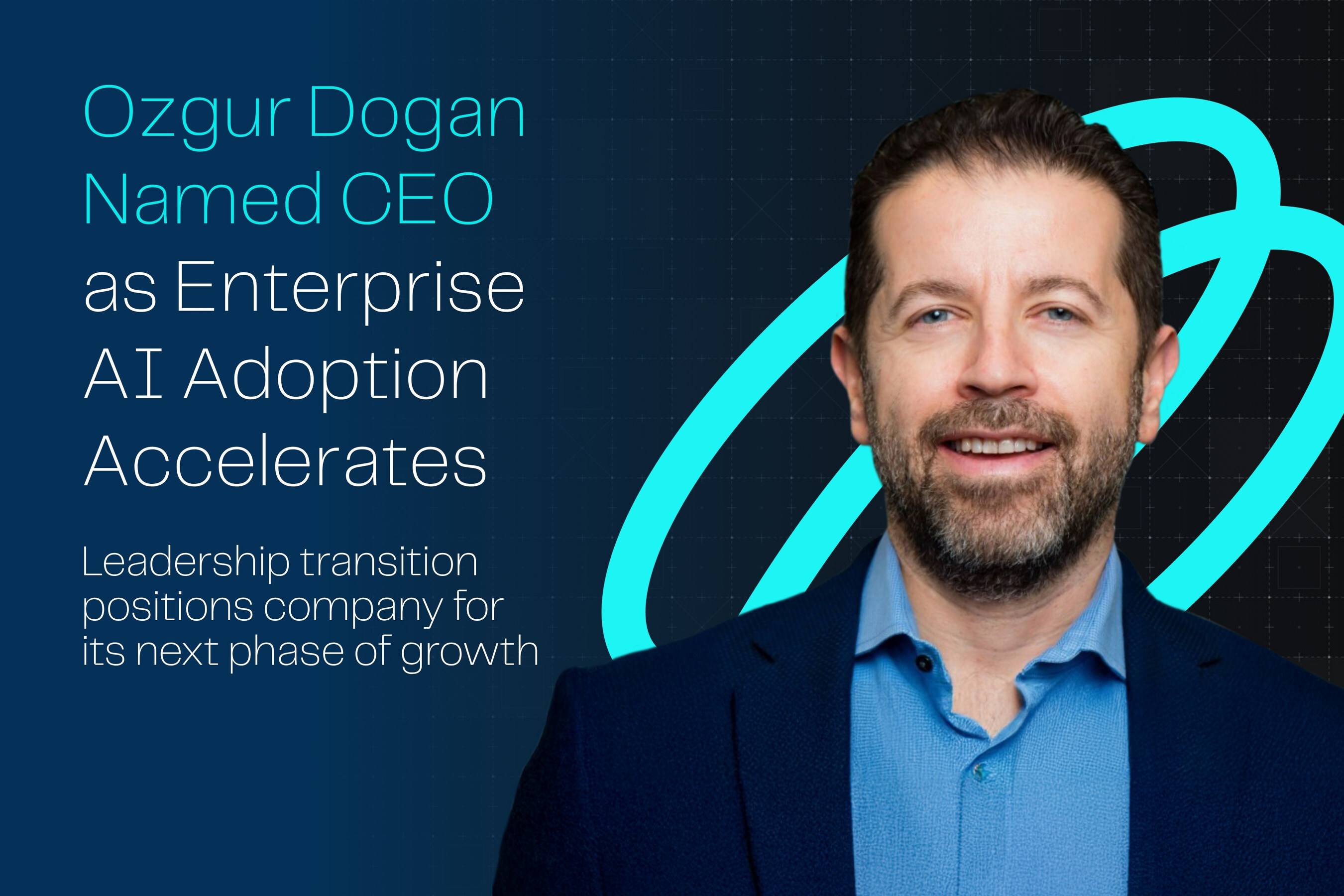 Ozgur Dogan Named CEO as Enterprise AI Adoption Accelerates

Leadership transition positions company for its next phase of growth